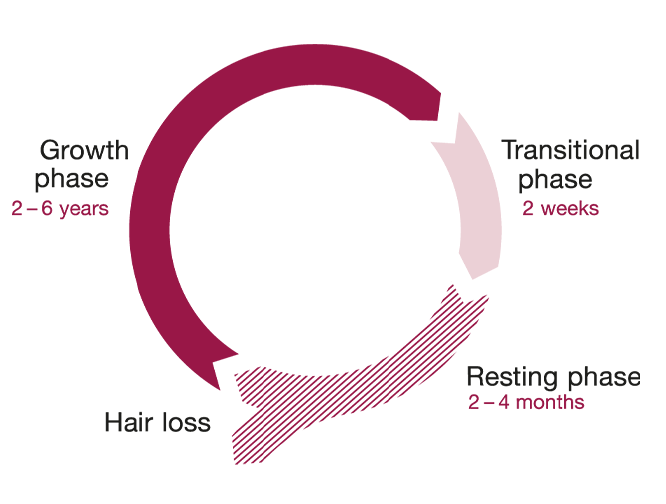 Growth phase
2 – 6 years

Transitional phase
2 weeks

Resting phase
2 – 4 months

Hair loss